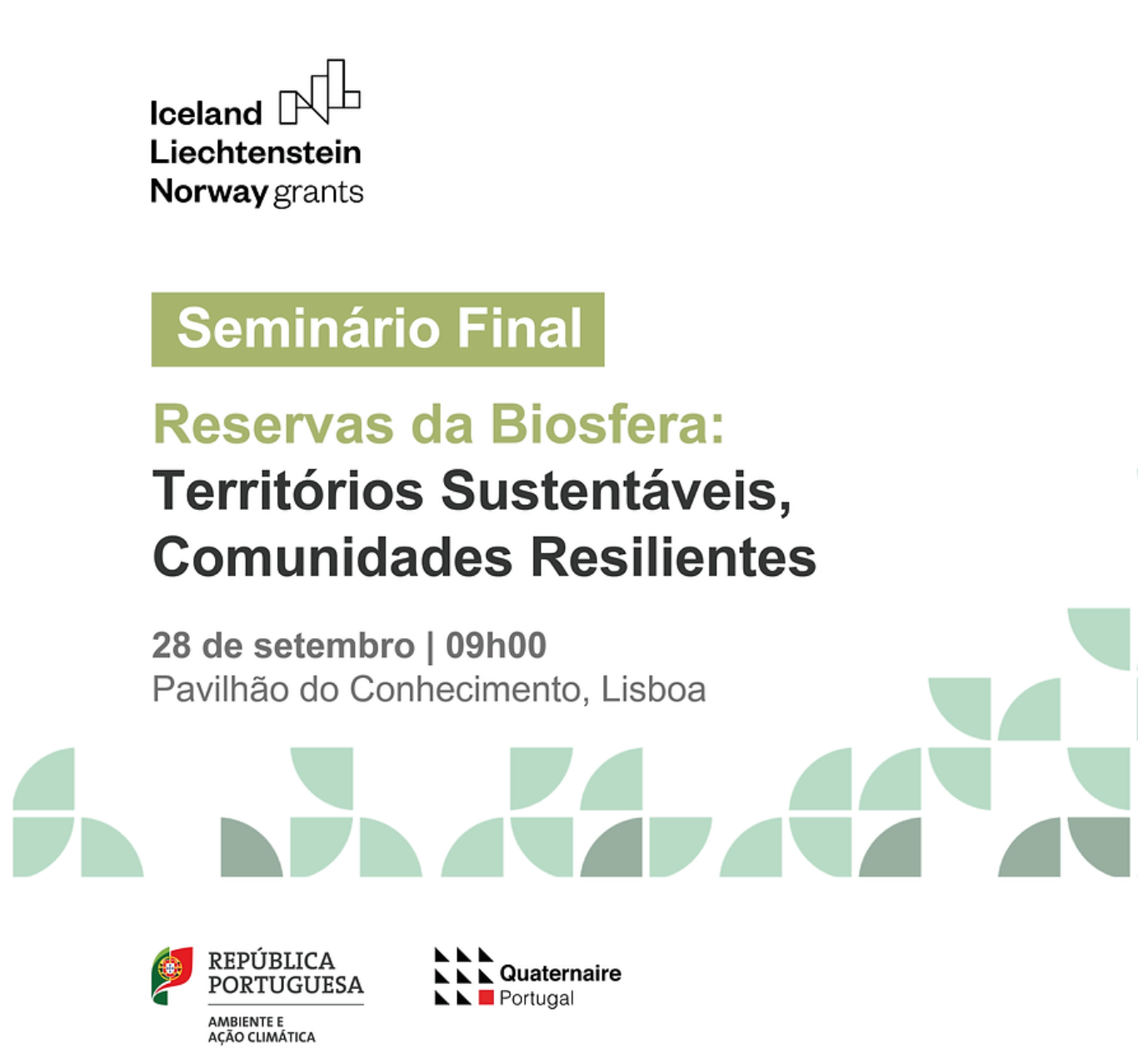 Iceland
Liechtenstein
Norway grants

Seminário Final

Reservas da Biosfera:
Territórios Sustentáveis, Comunidades Resilientes

28 de setembro | 09h00
Pavilhão do Conhecimento, Lisboa

REPÚBLICA PORTUGUESA
AMBIENTE E AÇÃO CLIMÁTICA

Quaternaire Portugal